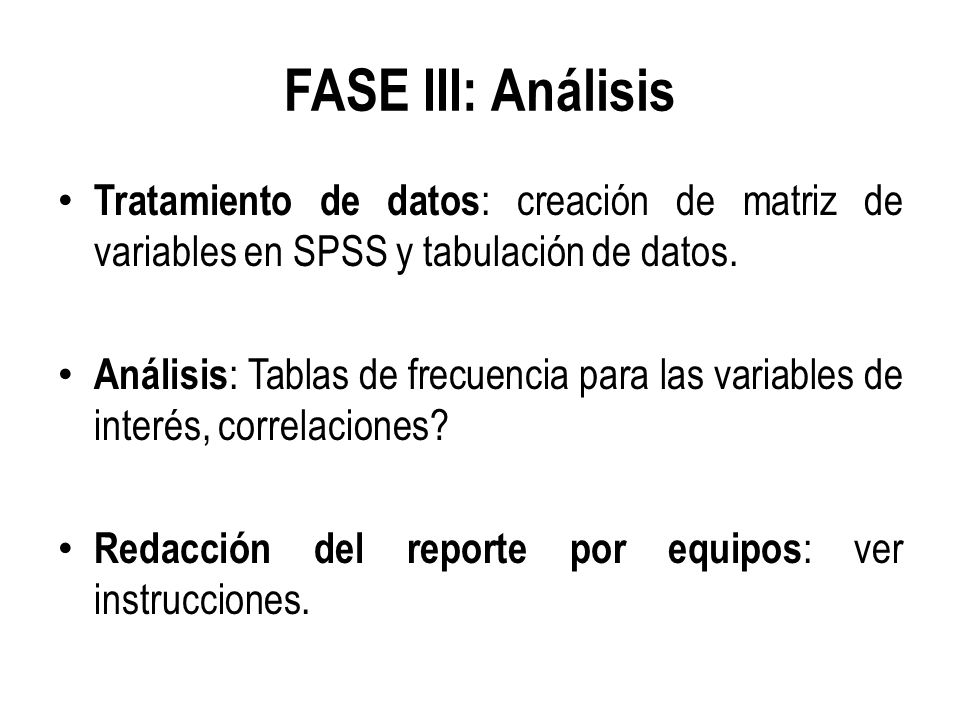 FASE III: Análisis

• Tratamiento de datos: creación de matriz de variables en SPSS y tabulación de datos.

• Análisis: Tablas de frecuencia para las variables de interés, correlaciones?

• Redacción del reporte por equipos: ver instrucciones.